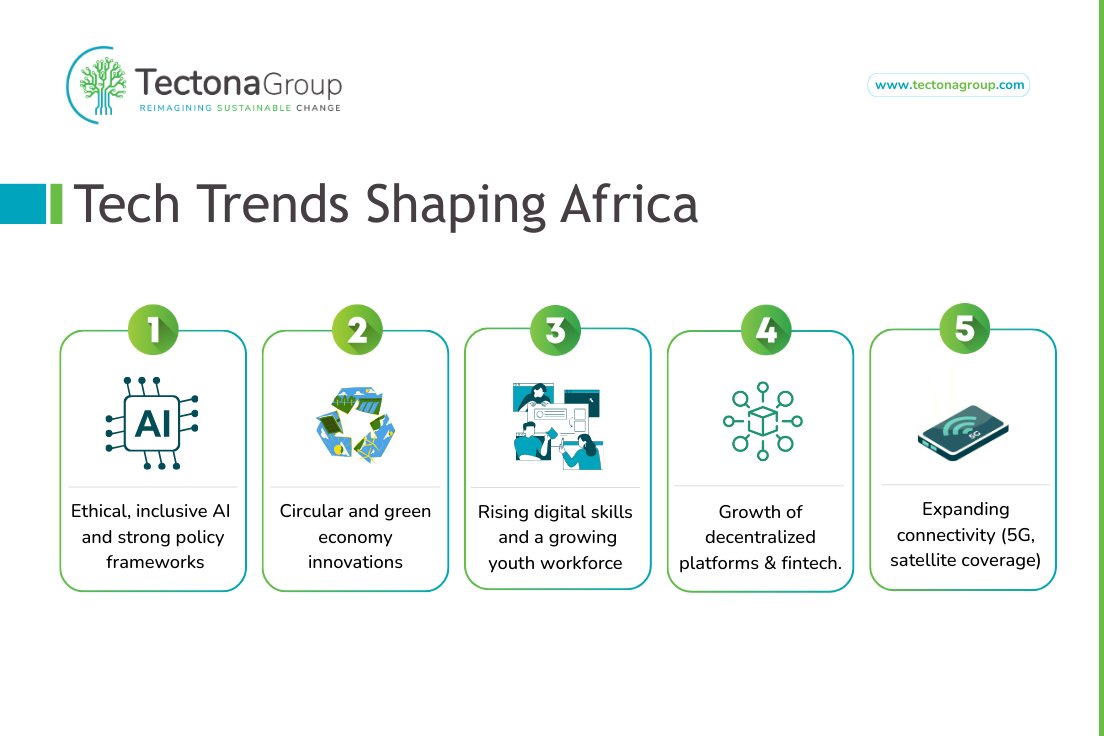 TectonaGroup
REIMAGINING SUSTAINABLE CHANGE

www.tectonagroup.com

Tech Trends Shaping Africa

1
AI
Ethical, inclusive AI and strong policy frameworks

2
Circular and green economy innovations

3
Rising digital skills and a growing youth workforce

4
Growth of decentralized platforms & fintech.

5
5G
Expanding connectivity (5G, satellite coverage)